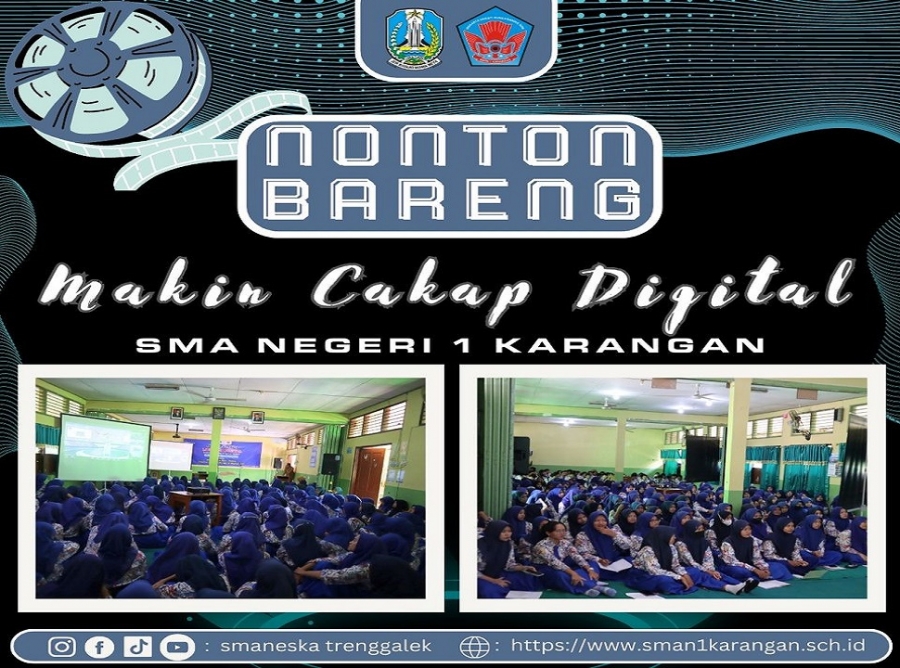 NONTON BARENG

Makin Cakap Digital

SMA NEGERI 1 KARANGAN

: smaneska trenggalek : https://www.sman1karangan.sch.id